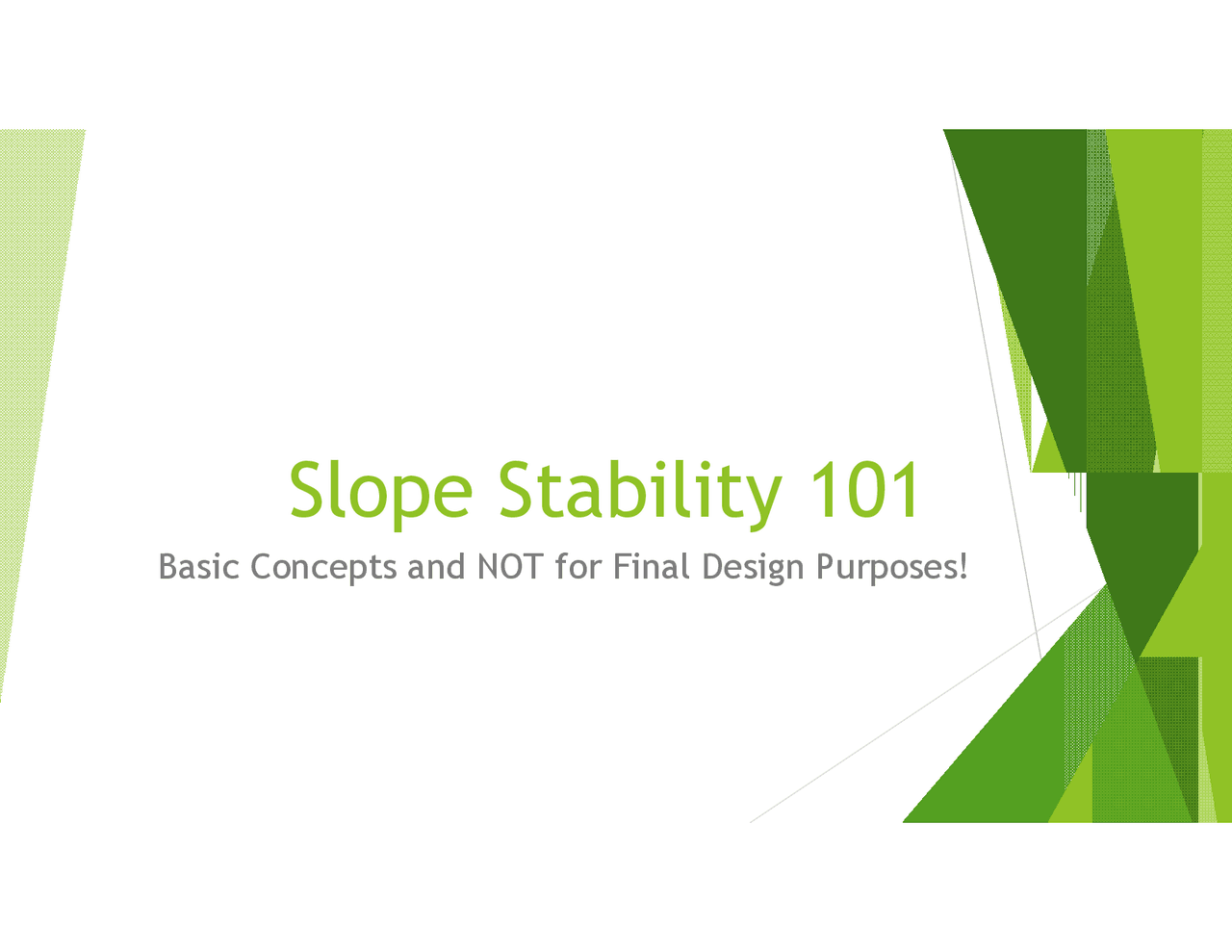 Slope Stability 101

Basic Concepts and NOT for Final Design Purposes!